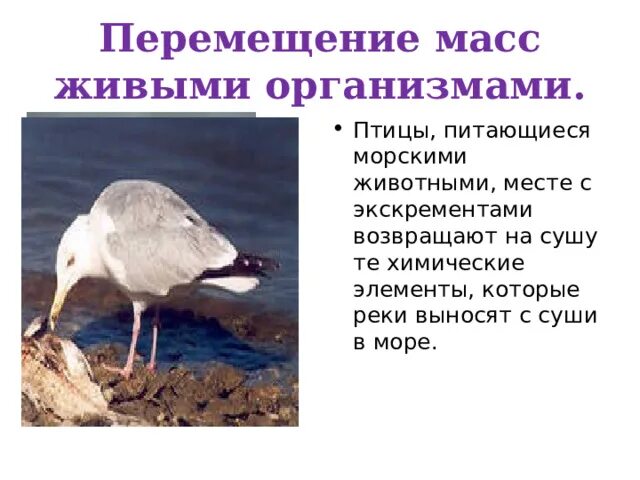 Перемещение масс живыми организмами.

• Птицы, питающиеся морскими животными, месте с экскрементами возвращают на сушу те химические элементы, которые реки выносят с суши в море.